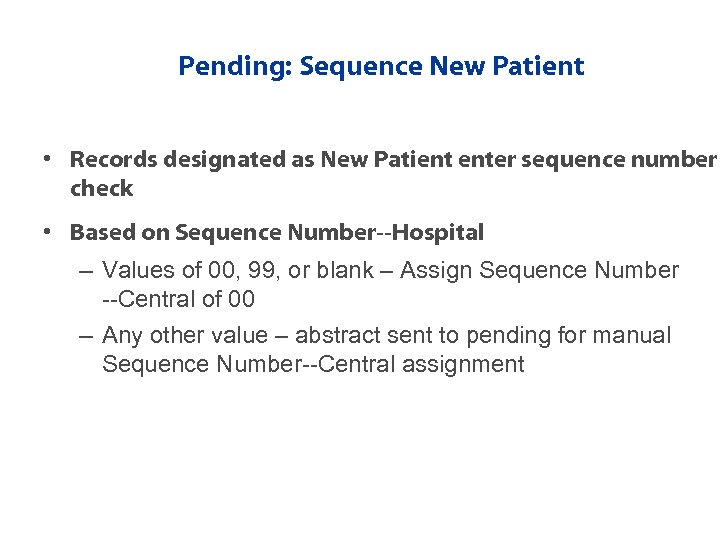 Pending: Sequence New Patient

• Records designated as New Patient enter sequence number check

• Based on Sequence Number--Hospital

– Values of 00, 99, or blank – Assign Sequence Number --Central of 00

– Any other value – abstract sent to pending for manual Sequence Number--Central assignment